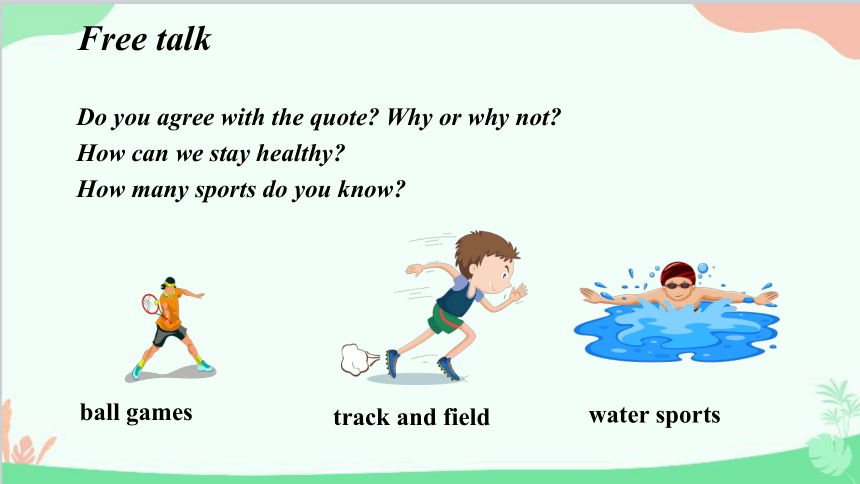 Free talk

Do you agree with the quote? Why or why not?
How can we stay healthy?
How many sports do you know?

ball games

track and field

water sports